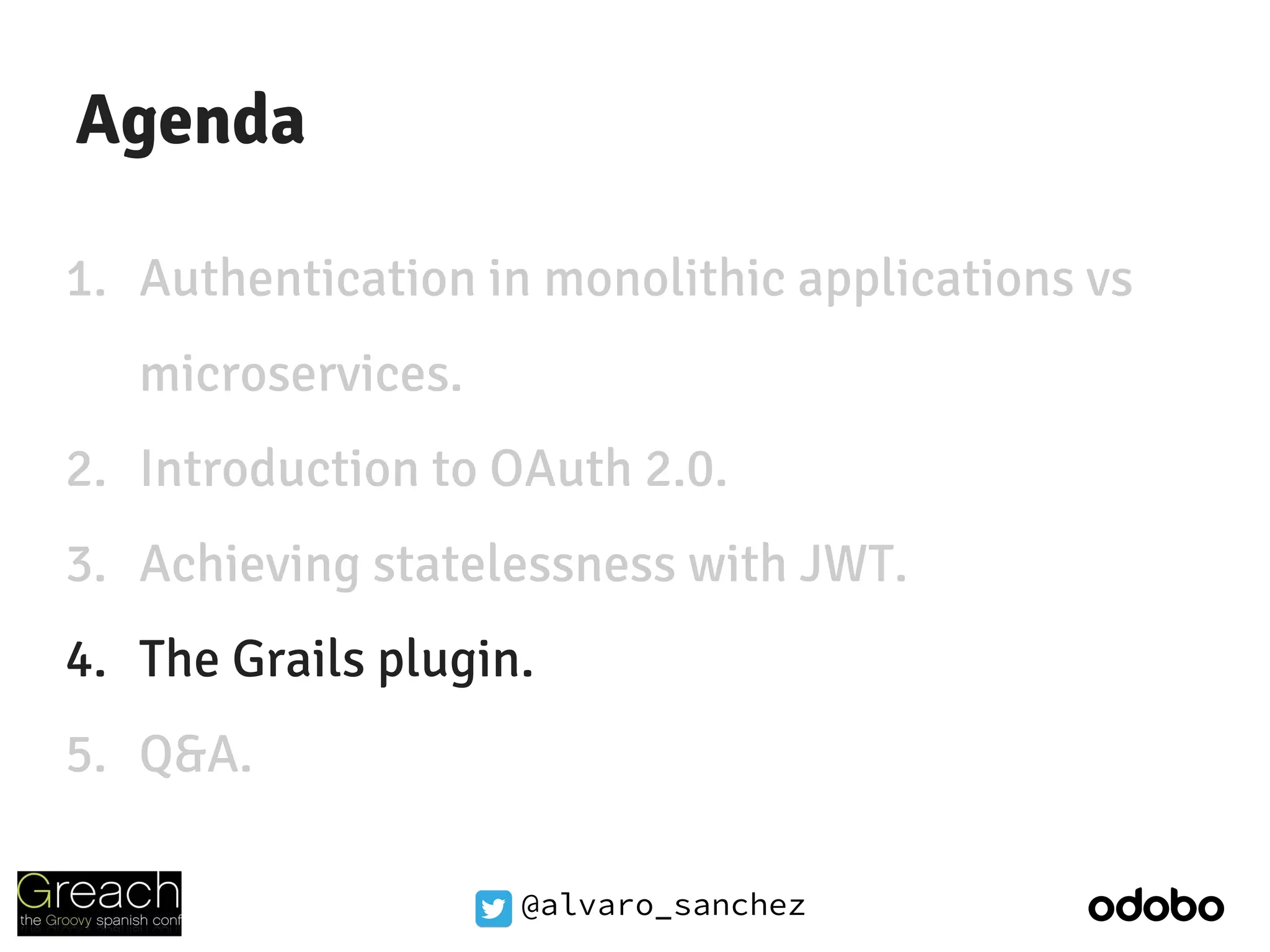 Agenda

1. Authentication in monolithic applications vs microservices.
2. Introduction to OAuth 2.0.
3. Achieving statelessness with JWT.
4. The Grails plugin.
5. Q&A.

Greach
the Groovy spanish conf

@alvaro_sanchez

odobo